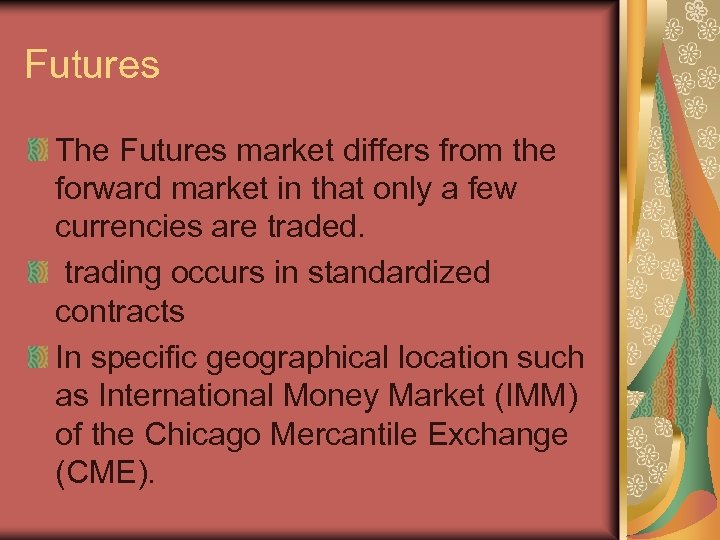 Futures

The Futures market differs from the forward market in that only a few currencies are traded.

trading occurs in standardized contracts

In specific geographical location such as International Money Market (IMM) of the Chicago Mercantile Exchange (CME).